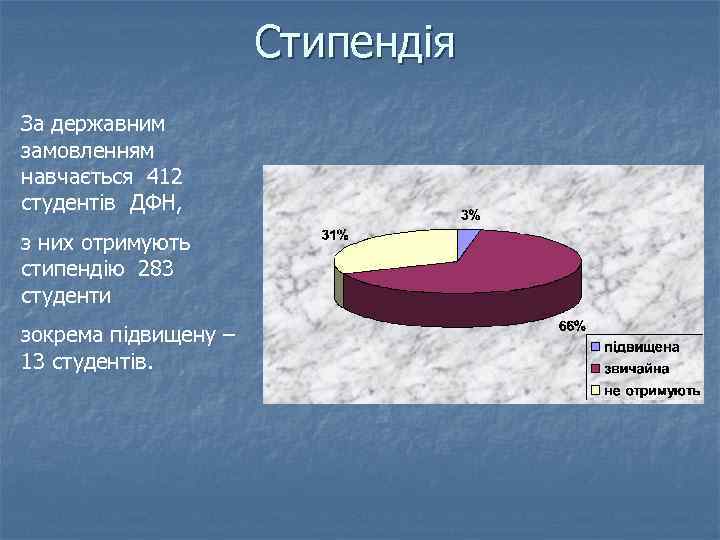 Стипендія

За державним замовленням навчається 412 студентів ДФН,

з них отримують стипендію 283 студенти

зокрема підвищену – 13 студентів.

3%

31%

66%

підвищена
звичайна
не отримують